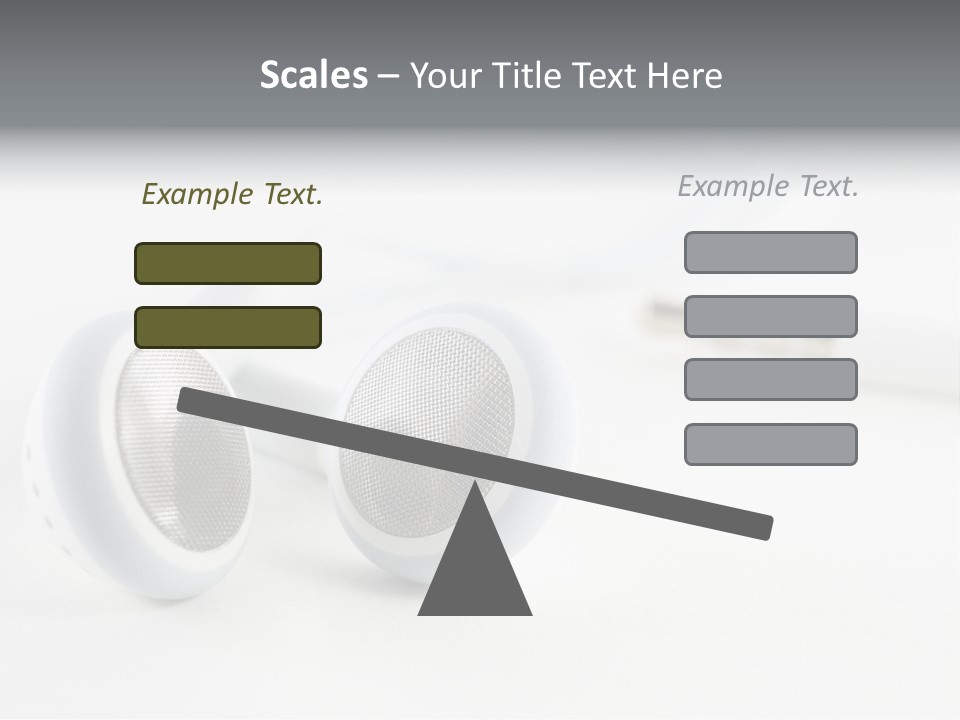 Scales – Your Title Text Here

Example Text.

Example Text.